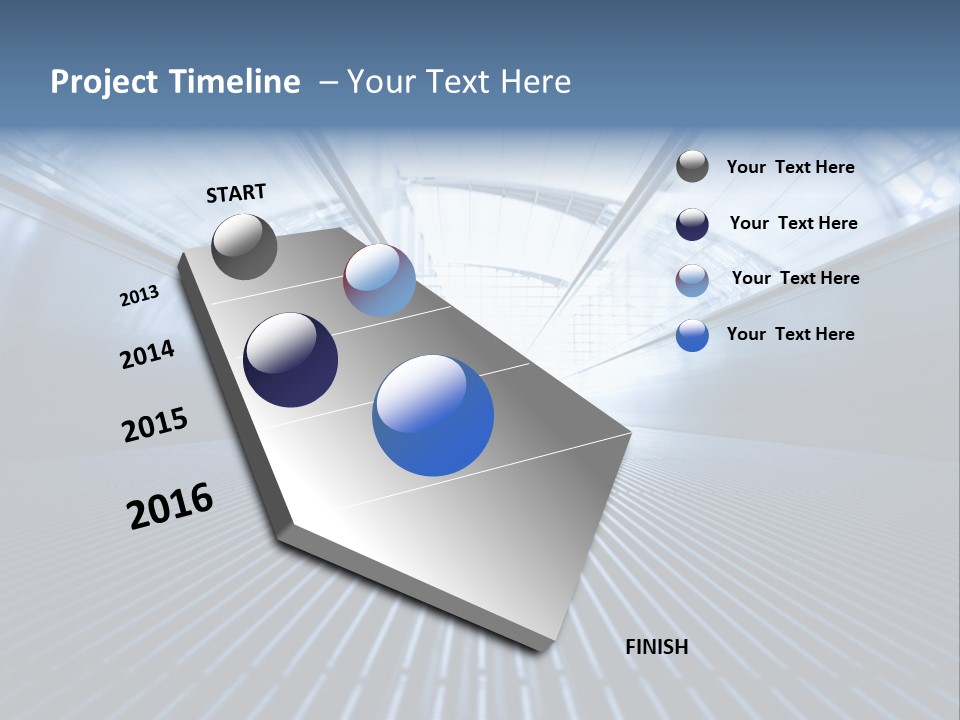 Project Timeline – Your Text Here

START

2013

2014

2015

2016

FINISH

Your Text Here

Your Text Here

Your Text Here

Your Text Here